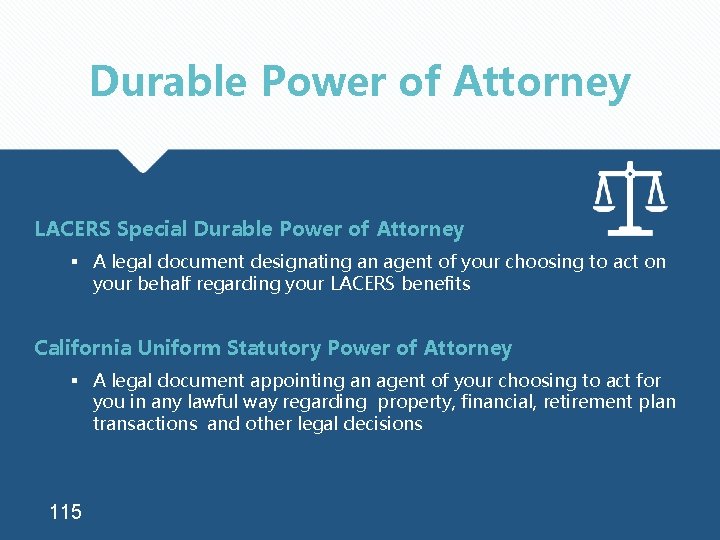 Durable Power of Attorney

LACERS Special Durable Power of Attorney

▪ A legal document designating an agent of your choosing to act on your behalf regarding your LACERS benefits

California Uniform Statutory Power of Attorney

▪ A legal document appointing an agent of your choosing to act for you in any lawful way regarding property, financial, retirement plan transactions and other legal decisions

115